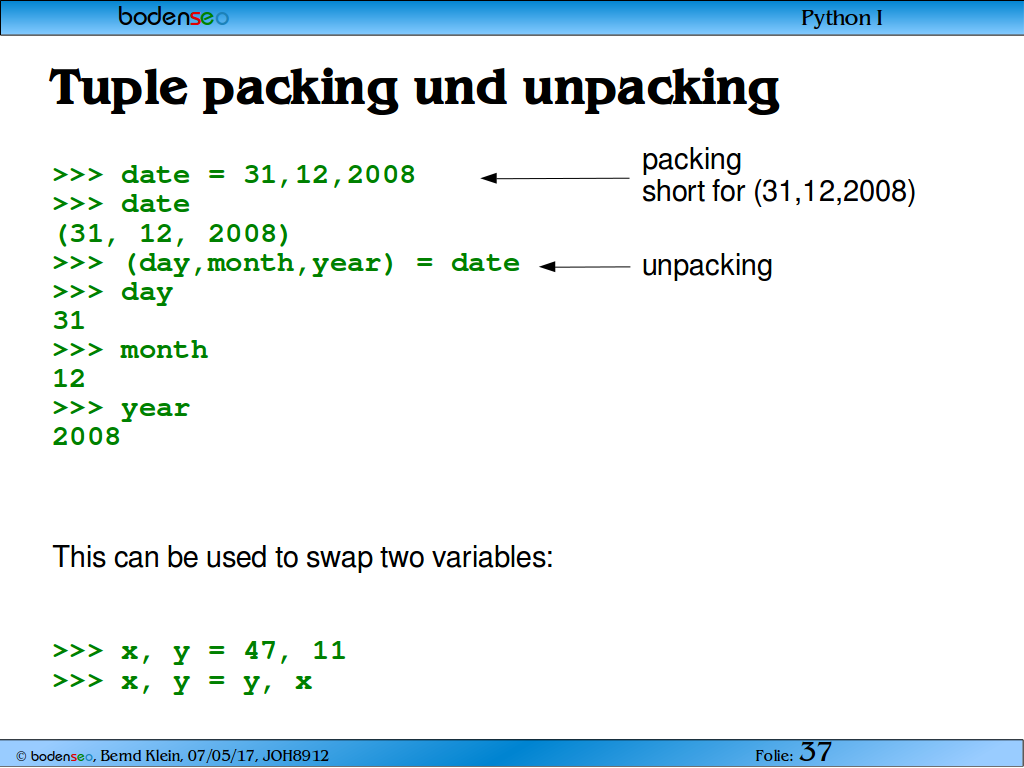 bodenseo

Python I

Tuple packing und unpacking

>>> date = 31,12,2008
>>> date
(31, 12, 2008)
>>> (day,month,year) = date
>>> day
31
>>> month
12
>>> year
2008

packing
short for (31,12,2008)

unpacking

This can be used to swap two variables:

>>> x, y = 47, 11
>>> x, y = y, x

© bodenseo, Bernd Klein, 07/05/17, JOH8912

Folie: 37